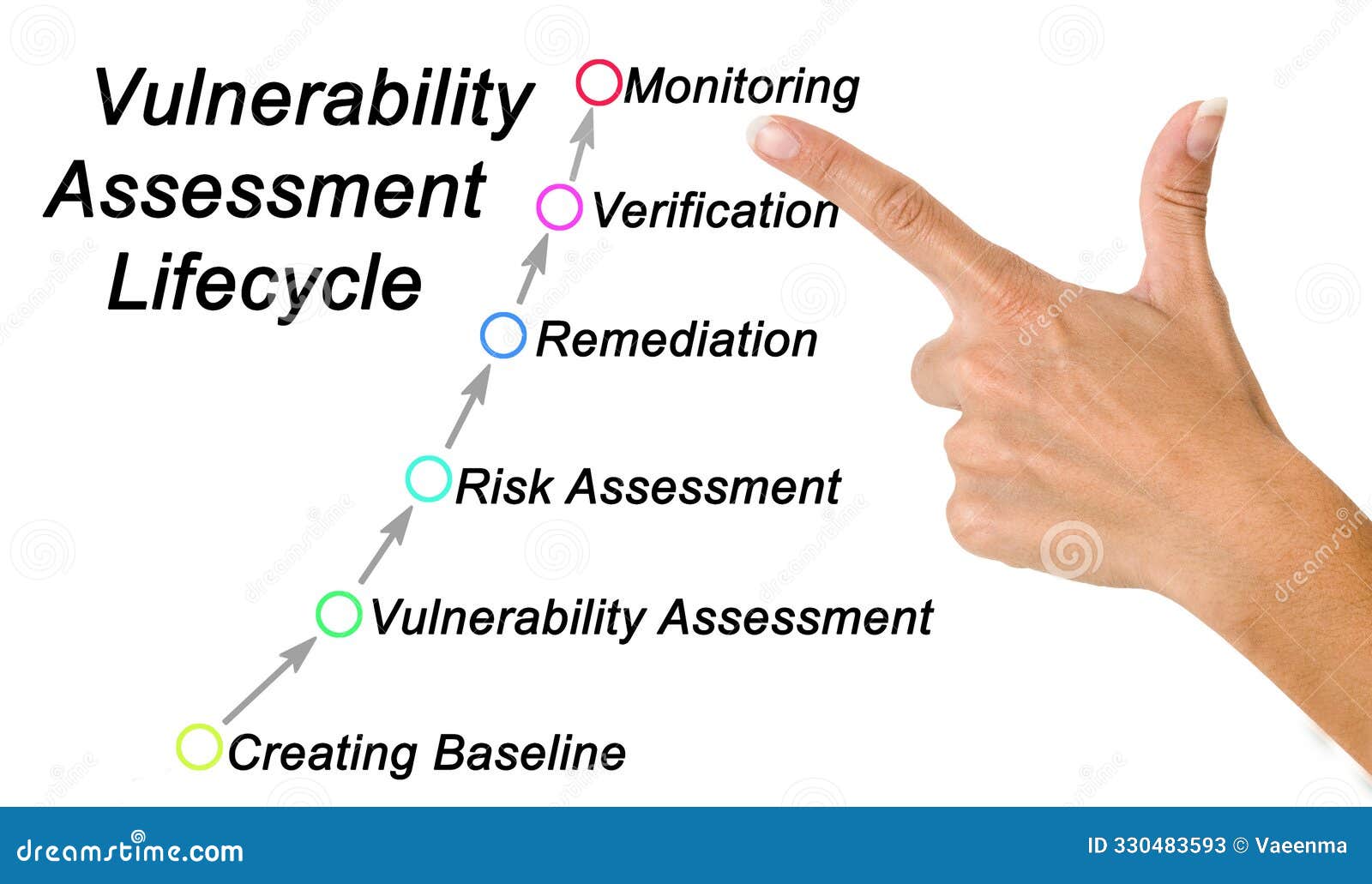 Vulnerability Assessment Lifecycle

Monitoring

Verification

Remediation

Risk Assessment

Vulnerability Assessment

Creating Baseline

dreamstime.com

ID 330483593 © Vaeenma